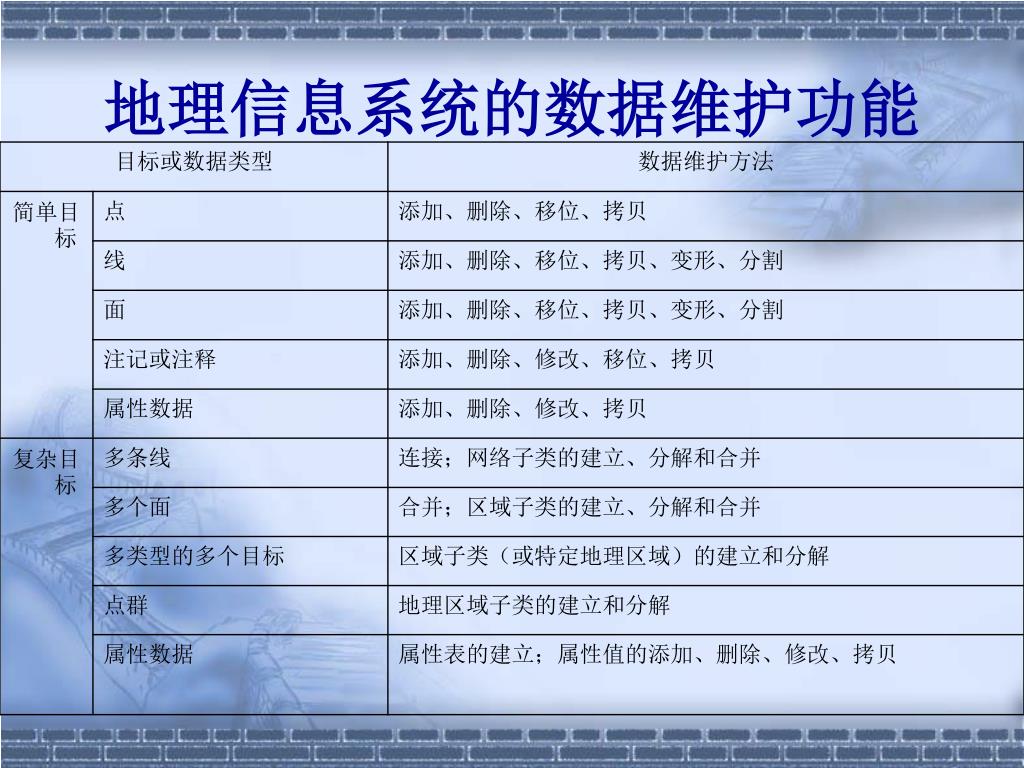 地理信息系统的数据维护功能

| 目标或数据类型 | | 数据维护方法 |
|---|---|---|
| 简单目标 | 点 | 添加、删除、移位、拷贝 |
| | 线 | 添加、删除、移位、拷贝、变形、分割 |
| | 面 | 添加、删除、移位、拷贝、变形、分割 |
| | 注记或注释 | 添加、删除、修改、移位、拷贝 |
| | 属性数据 | 添加、删除、修改、拷贝 |
| 复杂目标 | 多条线 | 连接；网络子类的建立、分解和合并 |
| | 多个面 | 合并；区域子类的建立、分解和合并 |
| | 多类型的多个目标 | 区域子类（或特定地理区域）的建立和分解 |
| | 点群 | 地理区域子类的建立和分解 |
| | 属性数据 | 属性表的建立；属性值的添加、删除、修改、拷贝 |